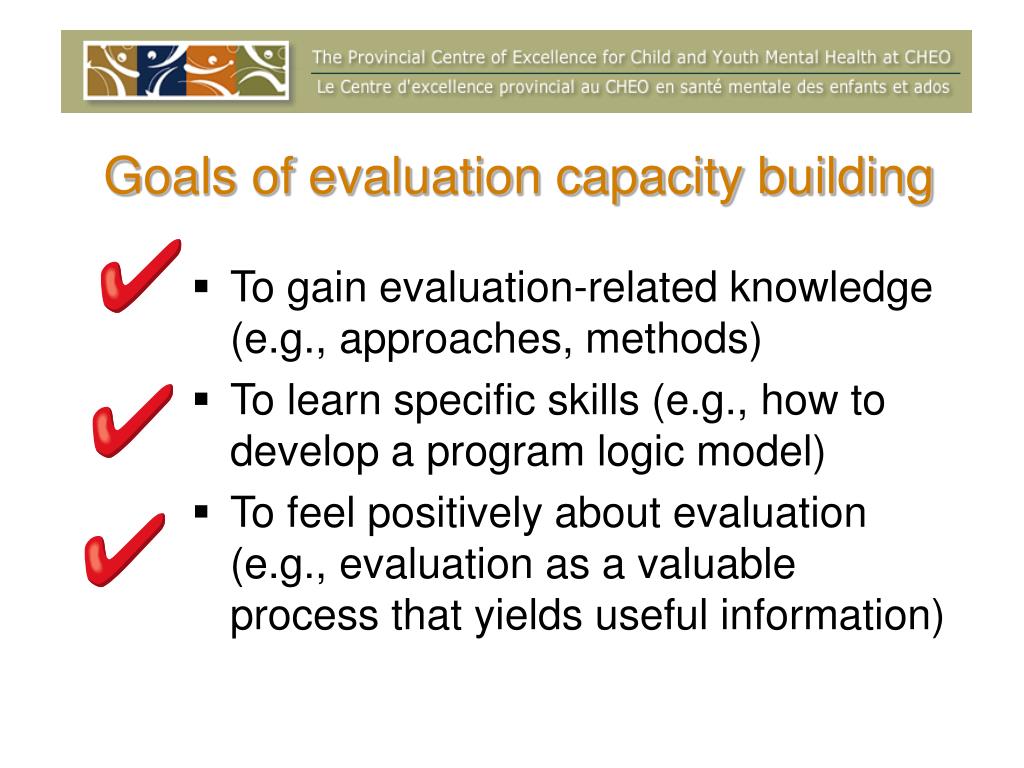 The Provincial Centre of Excellence for Child and Youth Mental Health at CHEO
Le Centre d'excellence provincial au CHEO en santé mentale des enfants et ados

Goals of evaluation capacity building

▪ To gain evaluation-related knowledge (e.g., approaches, methods)
▪ To learn specific skills (e.g., how to develop a program logic model)
▪ To feel positively about evaluation (e.g., evaluation as a valuable process that yields useful information)